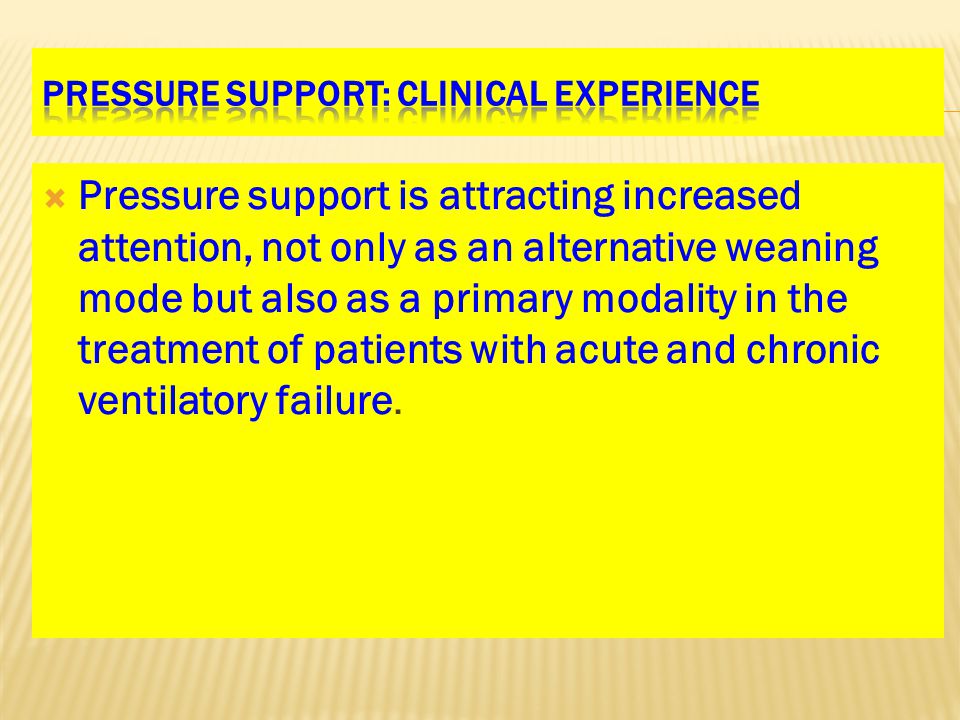 PRESSURE SUPPORT: CLINICAL EXPERIENCE

Pressure support is attracting increased attention, not only as an alternative weaning mode but also as a primary modality in the treatment of patients with acute and chronic ventilatory failure.